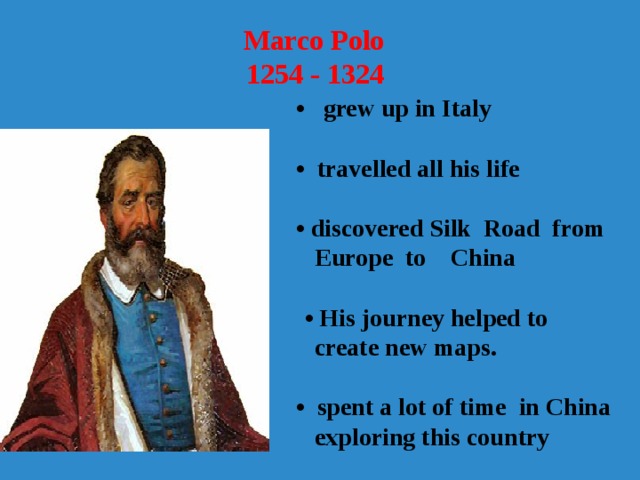 Marco Polo
1254 - 1324

• grew up in Italy

• travelled all his life

• discovered Silk Road from Europe to China

• His journey helped to create new maps.

• spent a lot of time in China exploring this country